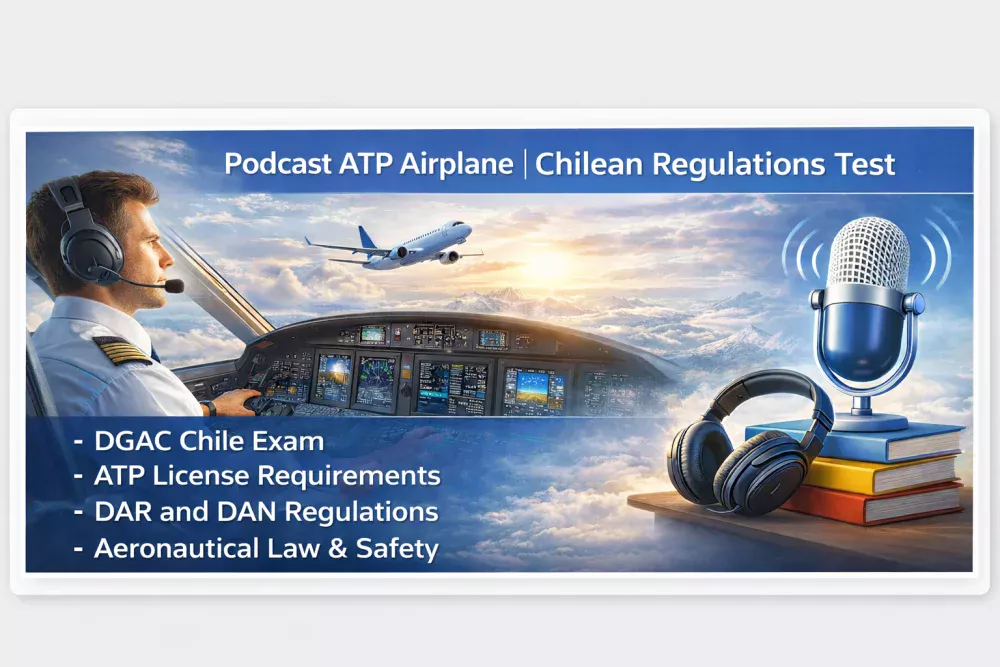 Podcast ATP Airplane | Chilean Regulations Test

- DGAC Chile Exam
- ATP License Requirements
- DAR and DAN Regulations
- Aeronautical Law & Safety